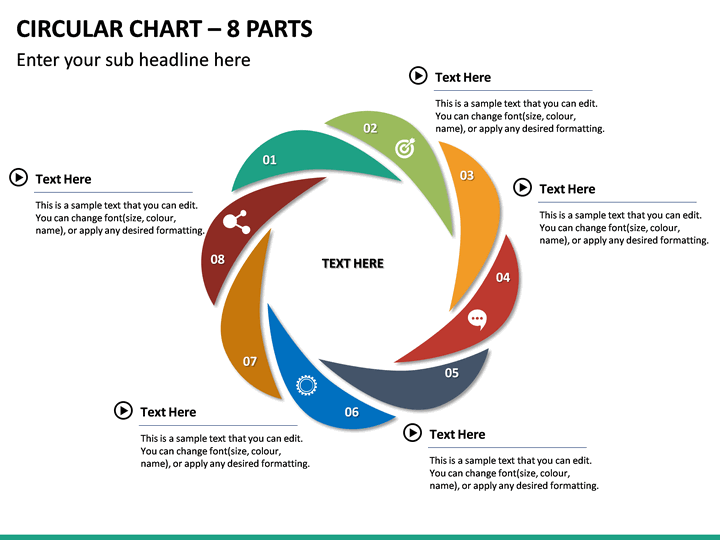 CIRCULAR CHART – 8 PARTS

Enter your sub headline here

Text Here

This is a sample text that you can edit. You can change font(size, colour, name), or apply any desired formatting.

Text Here

This is a sample text that you can edit. You can change font(size, colour, name), or apply any desired formatting.

Text Here

This is a sample text that you can edit. You can change font(size, colour, name), or apply any desired formatting.

01

02

03

04

05

06

07

08

TEXT HERE

Text Here

This is a sample text that you can edit. You can change font(size, colour, name), or apply any desired formatting.

Text Here

This is a sample text that you can edit. You can change font(size, colour, name), or apply any desired formatting.